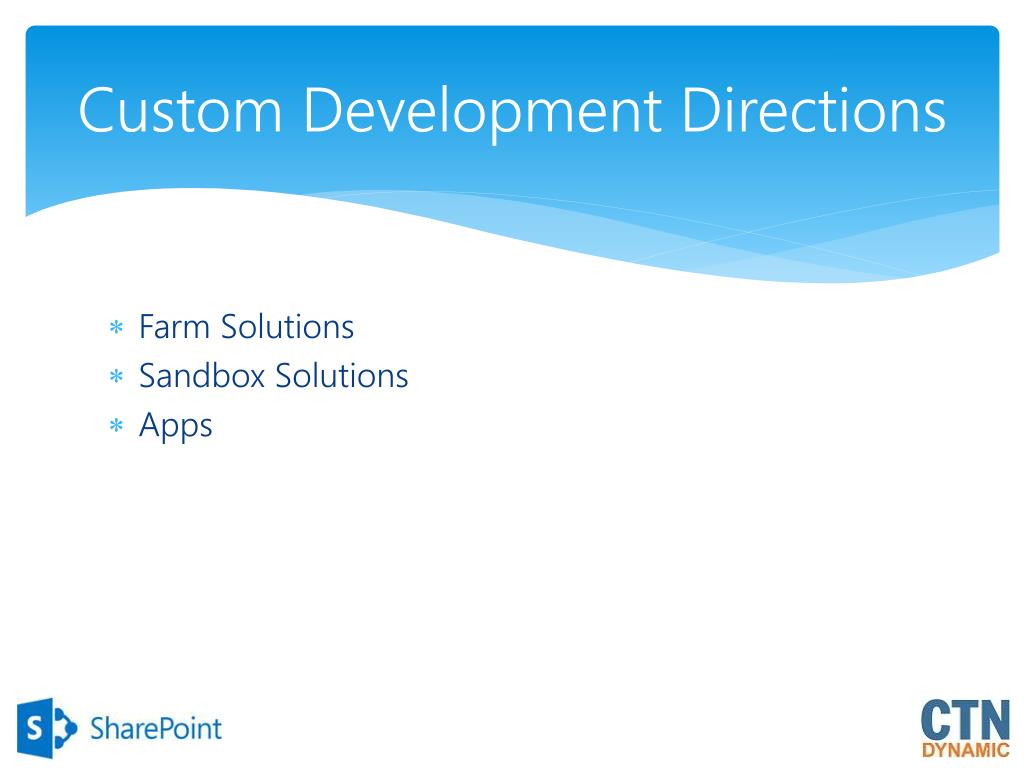 Custom Development Directions

* Farm Solutions
* Sandbox Solutions
* Apps

S SharePoint

CTN DYNAMIC